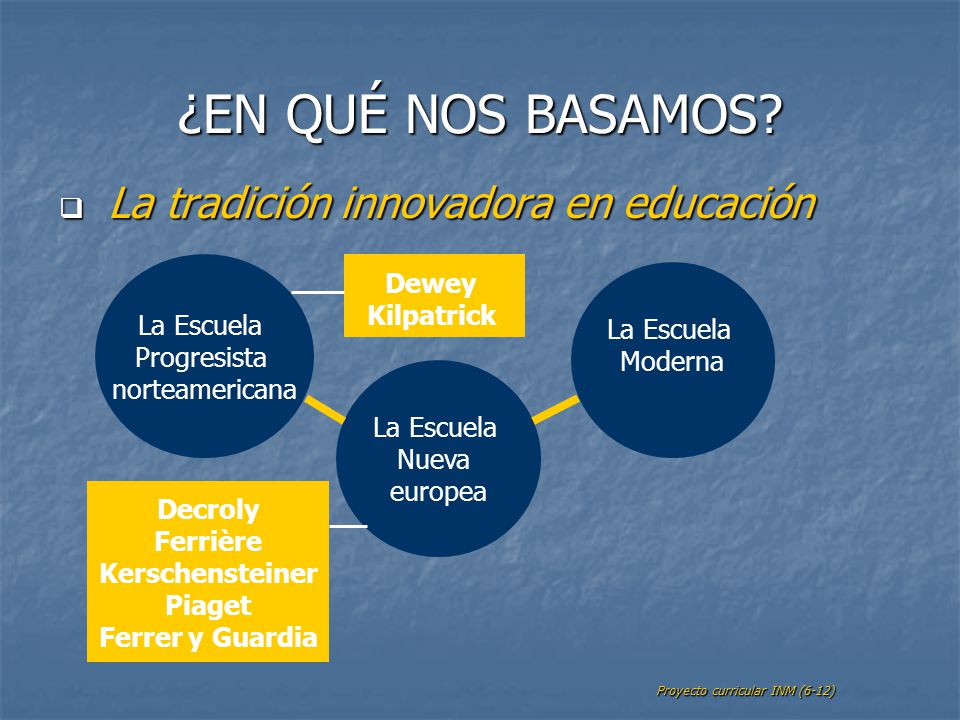 ¿EN QUÉ NOS BASAMOS?

La tradición innovadora en educación

La Escuela Progresista norteamericana

Dewey
Kilpatrick

La Escuela Moderna

La Escuela Nueva europea

Decroly
Ferrière
Kerschensteiner
Piaget
Ferrer y Guardia

Proyecto curricular INM (6-12)